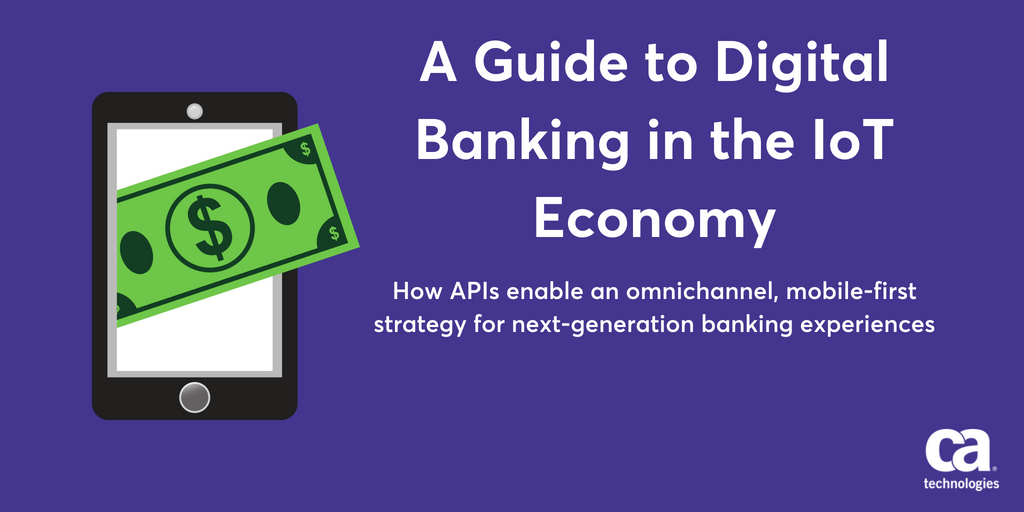 $

$

$

A Guide to Digital Banking in the IoT Economy

How APIs enable an omnichannel, mobile-first strategy for next-generation banking experiences

ca
technologies